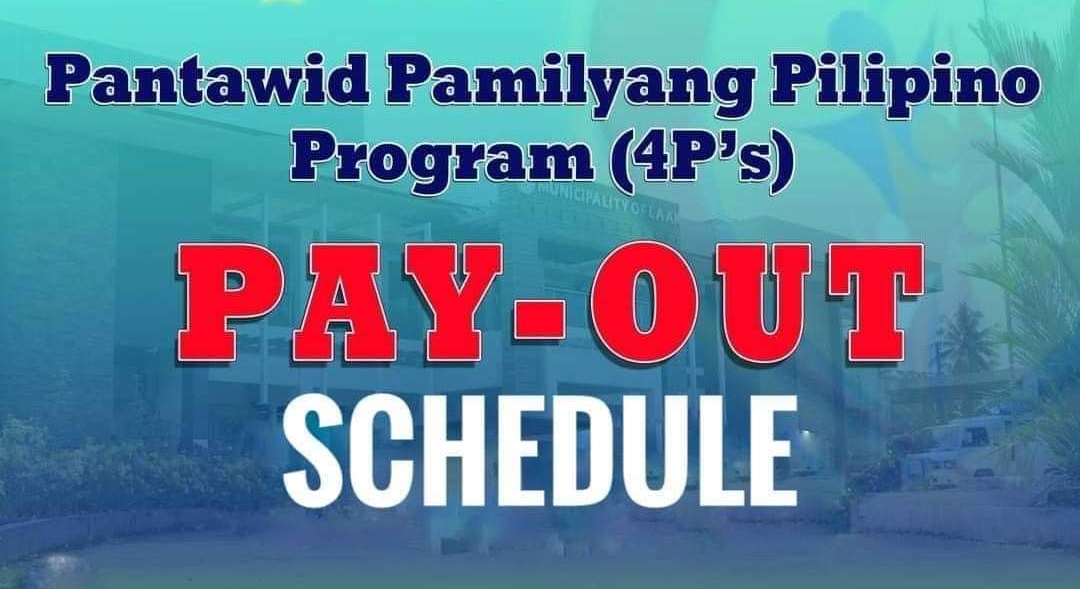 Pantawid Pamilyang Pilipino Program (4P's)

MUNICIPALITY OF LAAK

PAY-OUT

SCHEDULE